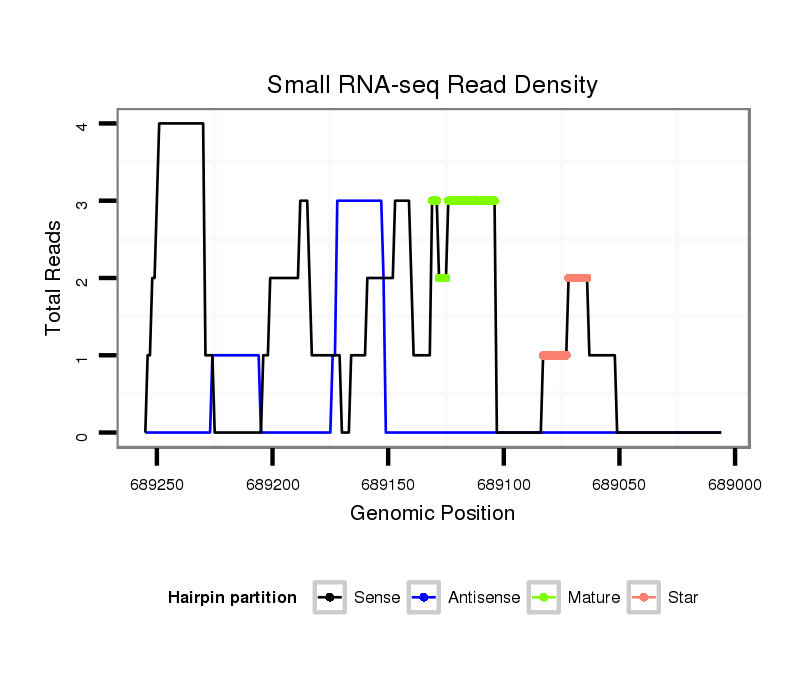 Small RNA-seq Read Density

Total Reads

4
3
2
1
0

689250
689200
689150
689100
689050
689000

Genomic Position

Hairpin partition
Sense
Antisense
Mature
Star